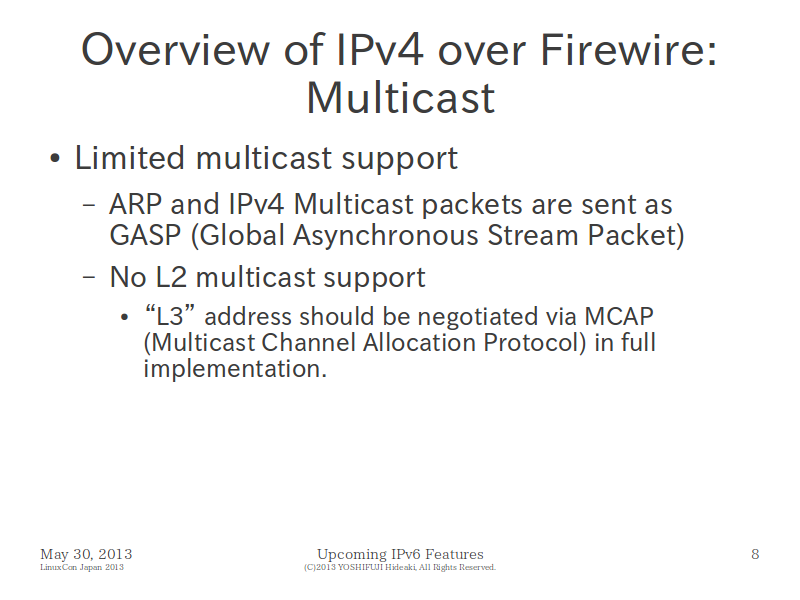 Overview of IPv4 over Firewire: Multicast

• Limited multicast support
  – ARP and IPv4 Multicast packets are sent as GASP (Global Asynchronous Stream Packet)
  – No L2 multicast support
    • “L3” address should be negotiated via MCAP (Multicast Channel Allocation Protocol) in full implementation.

May 30, 2013
LinuxCon Japan 2013
Upcoming IPv6 Features
(C)2013 YOSHIFUJI Hideaki, All Rights Reserved.
8